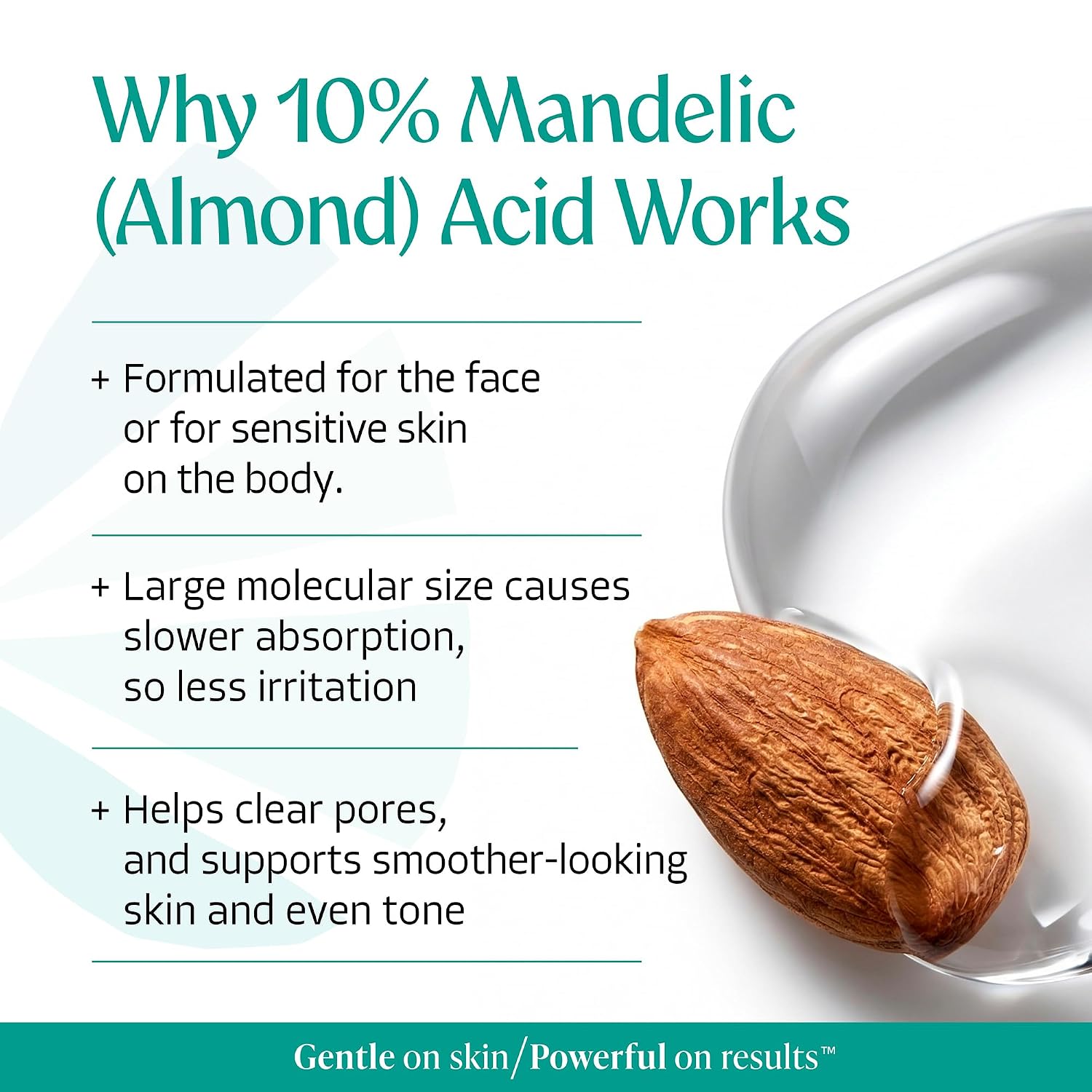 Why 10% Mandelic (Almond) Acid Works

+ Formulated for the face or for sensitive skin on the body.

+ Large molecular size causes slower absorption, so less irritation

+ Helps clear pores, and supports smoother-looking skin and even tone

Gentle on skin/Powerful on results™